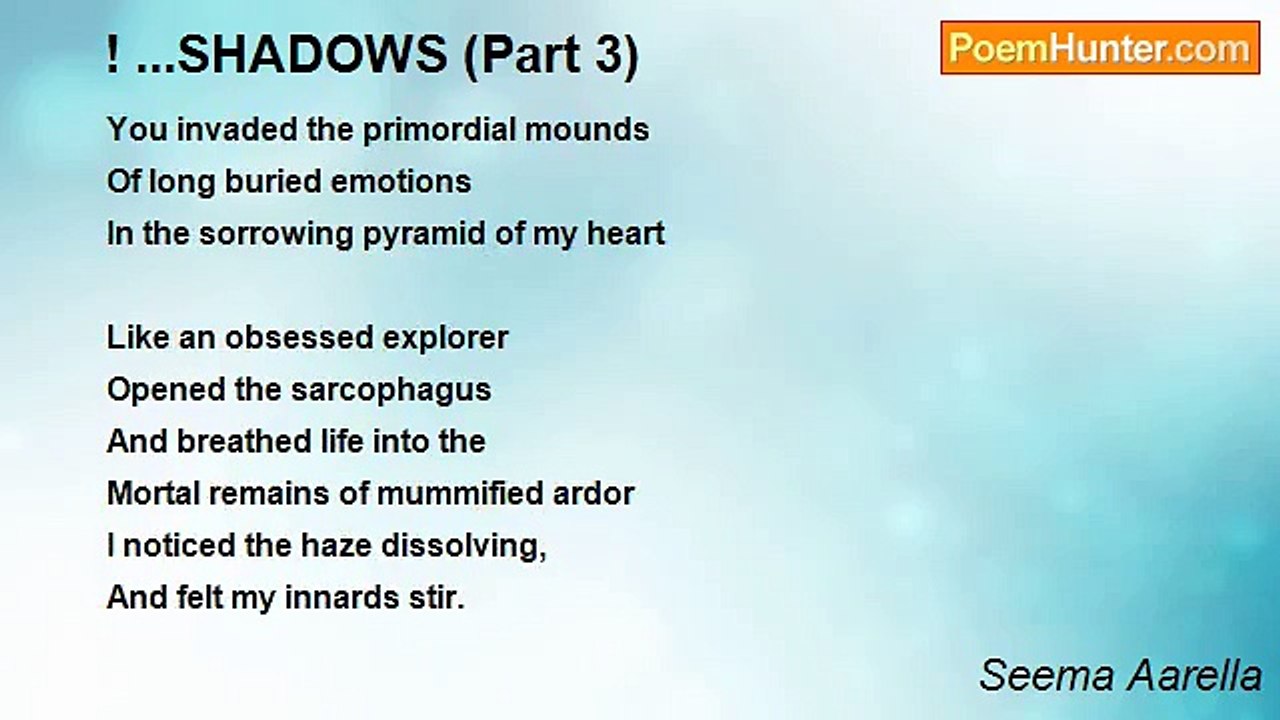 ! ...SHADOWS (Part 3)

PoemHunter.com

You invaded the primordial mounds
Of long buried emotions
In the sorrowing pyramid of my heart

Like an obsessed explorer
Opened the sarcophagus
And breathed life into the
Mortal remains of mummified ardor
I noticed the haze dissolving,
And felt my innards stir.

Seema Aarella